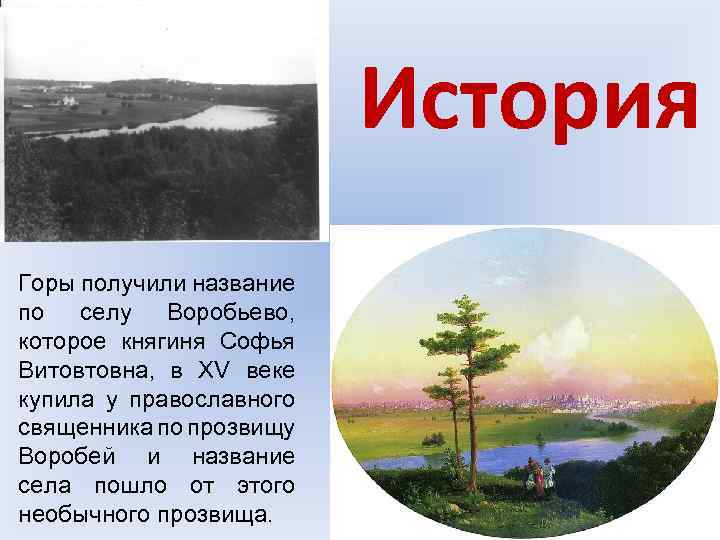 История

Горы получили название по селу Воробьево, которое княгиня Софья Витовтовна, в XV веке купила у православного священника по прозвищу Воробей и название села пошло от этого необычного прозвища.